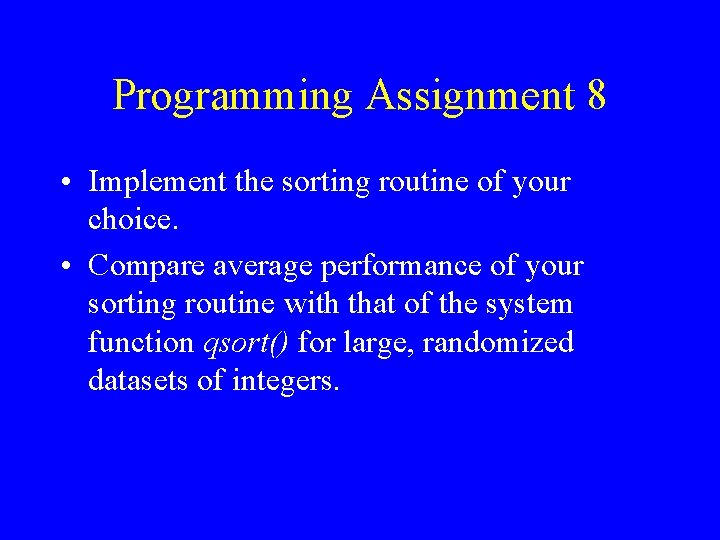 Programming Assignment 8

• Implement the sorting routine of your choice.

• Compare average performance of your sorting routine with that of the system function qsort() for large, randomized datasets of integers.